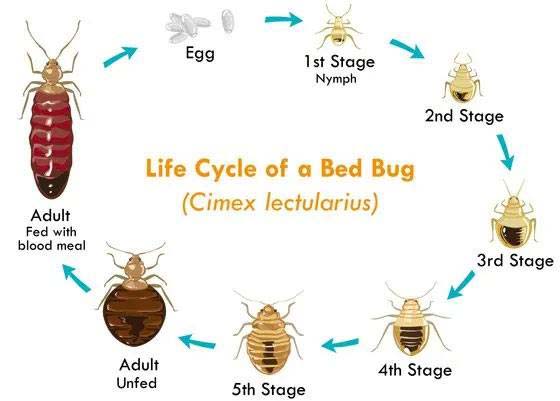 Life Cycle of a Bed Bug
(Cimex lectularius)

Egg

1st Stage
Nymph

2nd Stage

3rd Stage

4th Stage

5th Stage

Adult
Unfed

Adult
Fed with blood meal